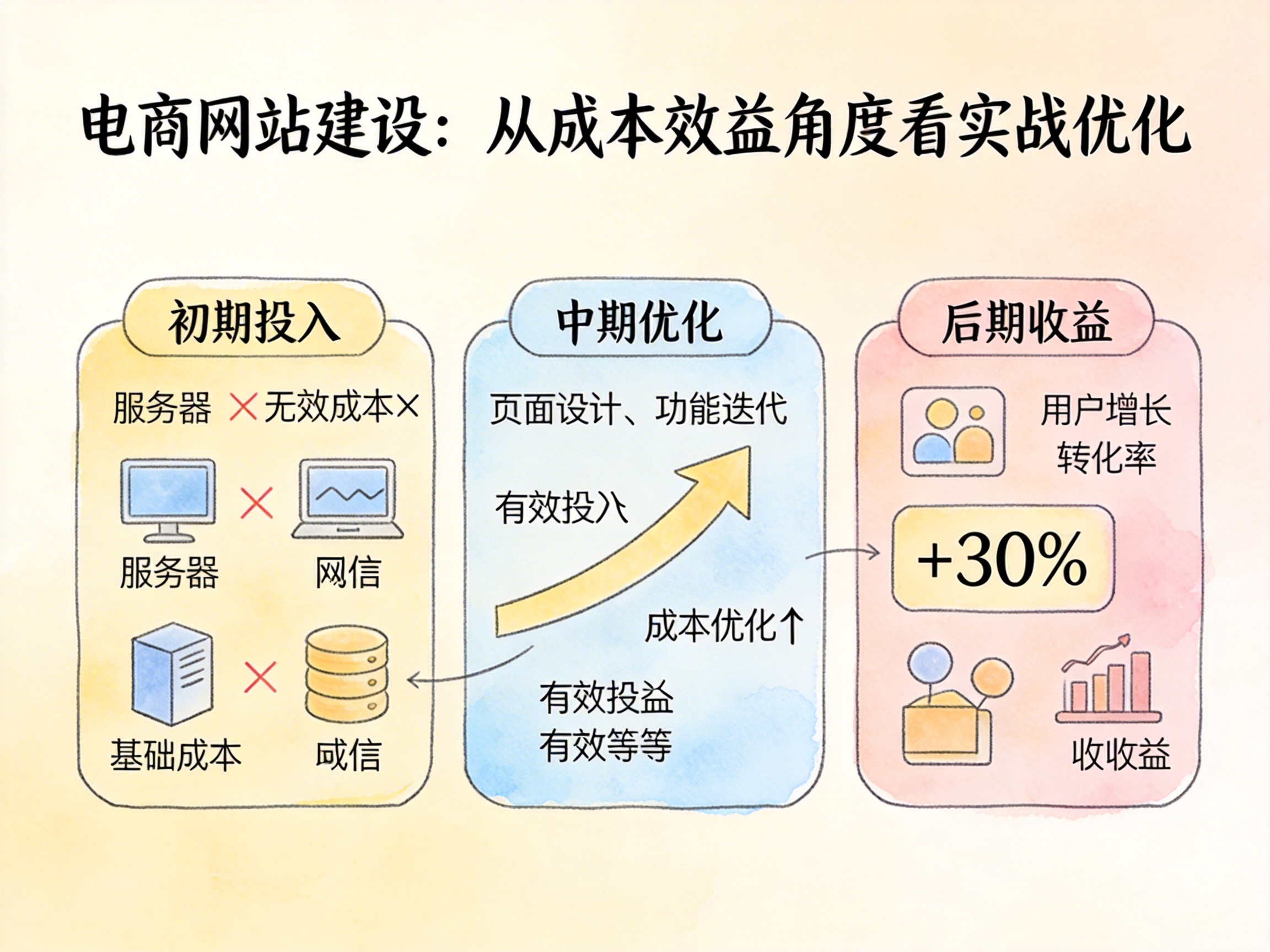 电商网站建设：从成本效益角度看实战优化

初期投入

服务器 × 无效成本×

×

服务器 网信

×

基础成本 咸信

中期优化

页面设计、功能迭代

有效投入

成本优化↑

有效投益
有效等等

后期收益

用户增长
转化率

+30%

收收益